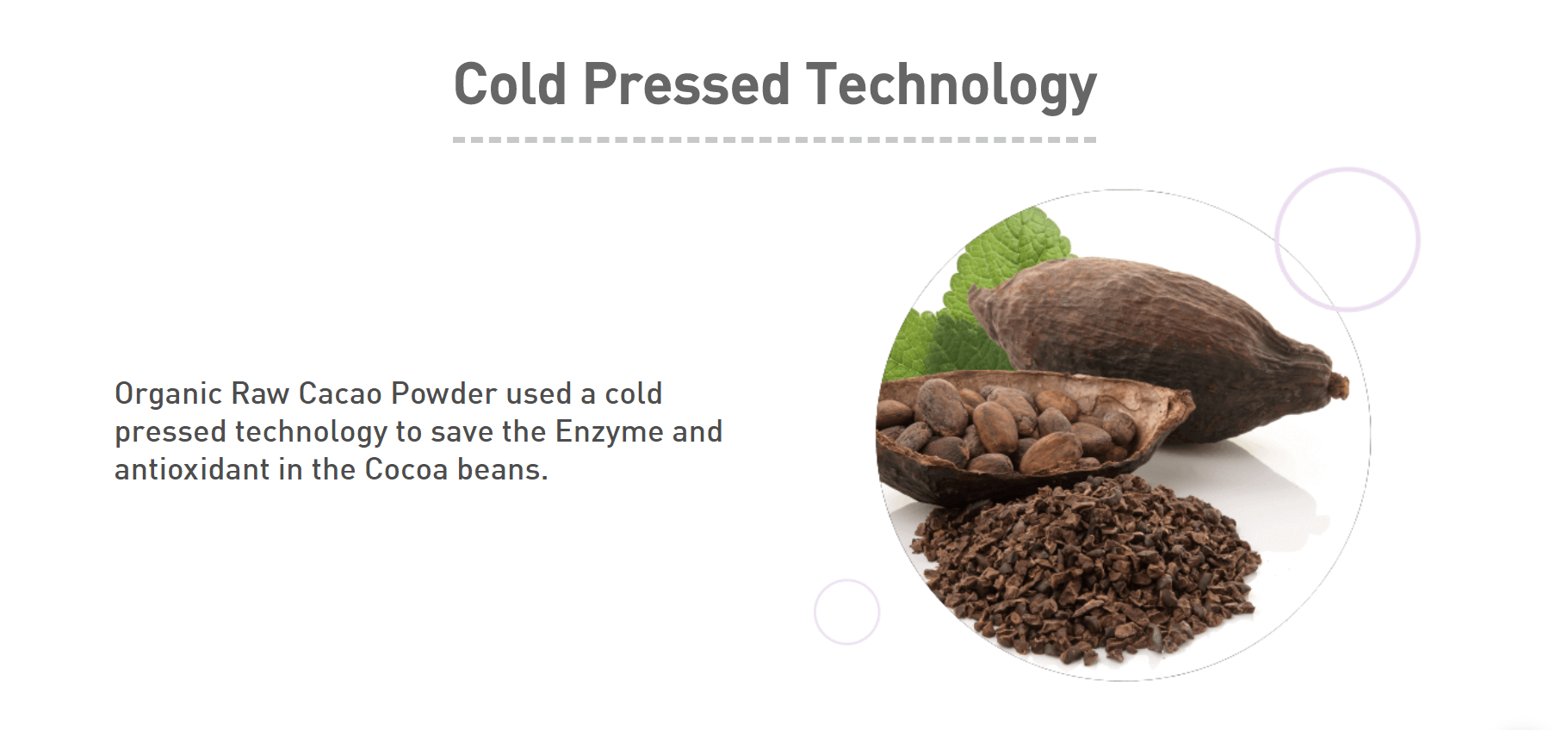 Cold Pressed Technology

Organic Raw Cacao Powder used a cold pressed technology to save the Enzyme and antioxidant in the Cocoa beans.